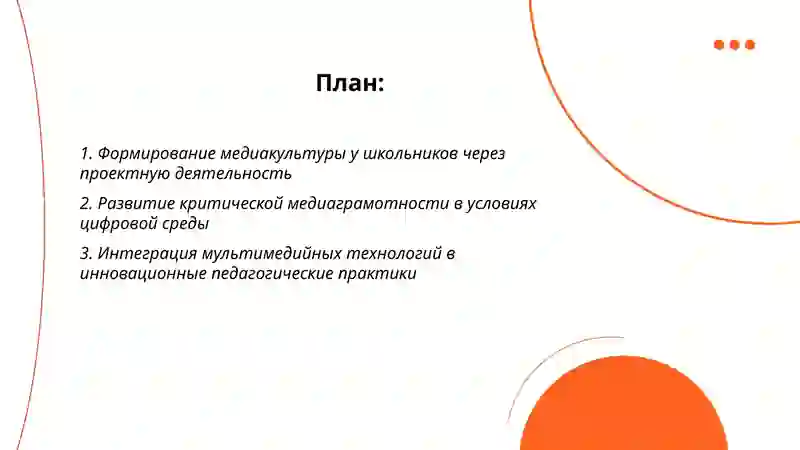 План:

1. Формирование медиакультуры у школьников через проектную деятельность

2. Развитие критической медиаграмотности в условиях цифровой среды

3. Интеграция мультимедийных технологий в инновационные педагогические практики